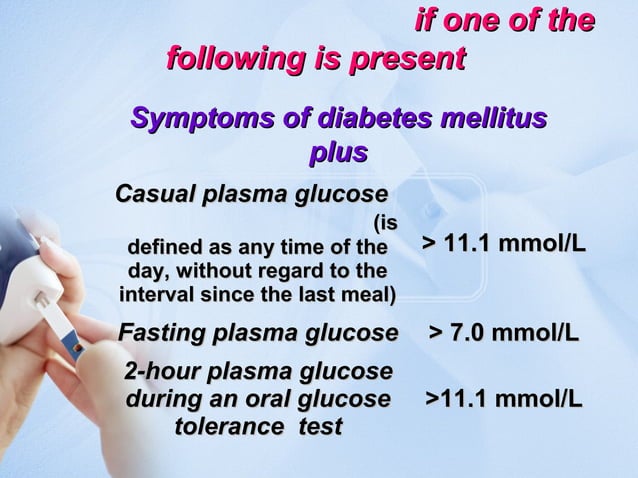 if one of the following is present

Symptoms of diabetes mellitus plus

| | |
|---|---|
| Casual plasma glucose (is defined as any time of the day, without regard to the interval since the last meal) | > 11.1 mmol/L |
| Fasting plasma glucose | > 7.0 mmol/L |
| 2-hour plasma glucose during an oral glucose tolerance test | >11.1 mmol/L |